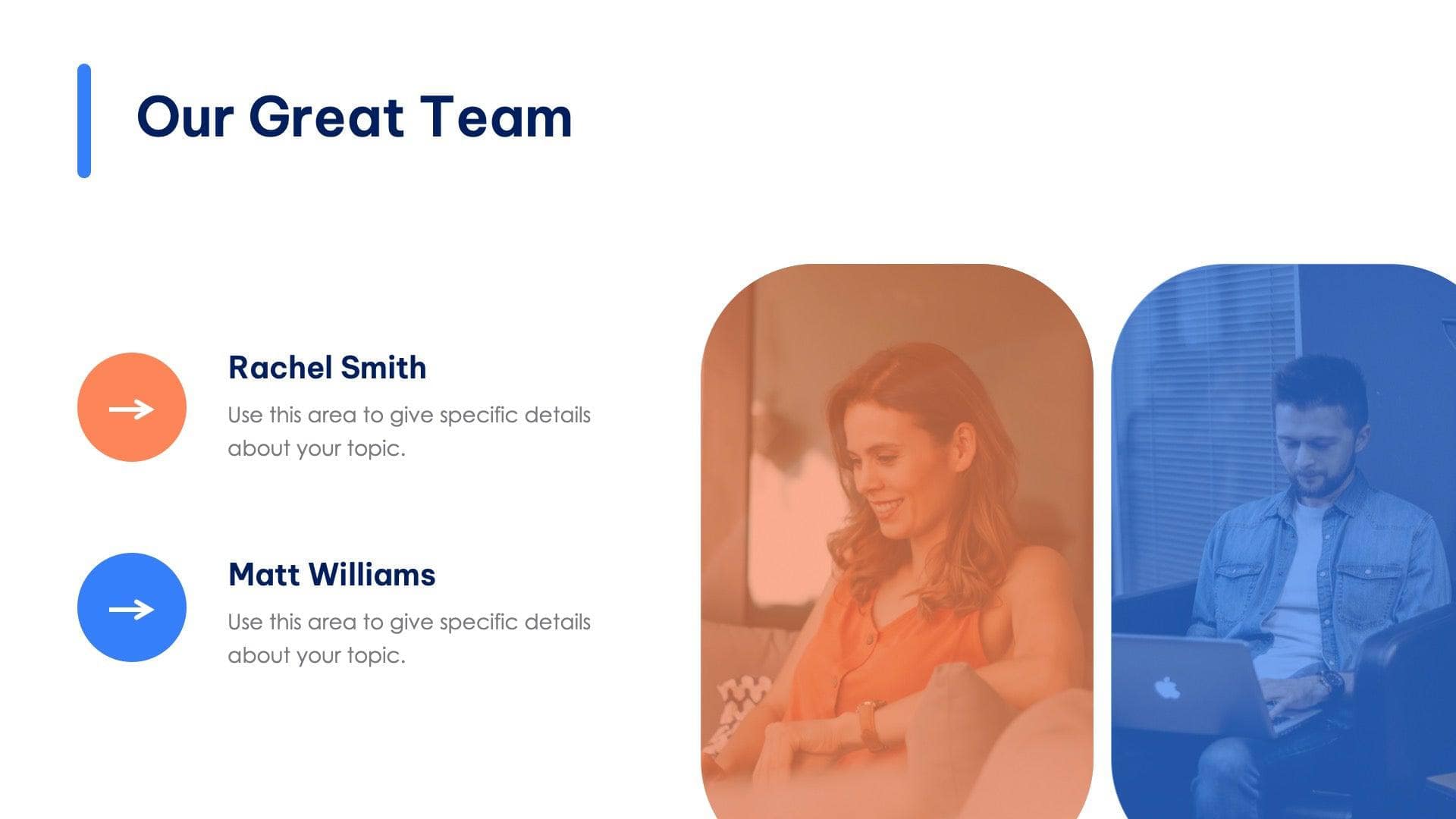 Our Great Team

Rachel Smith

Use this area to give specific details about your topic.

Matt Williams

Use this area to give specific details about your topic.